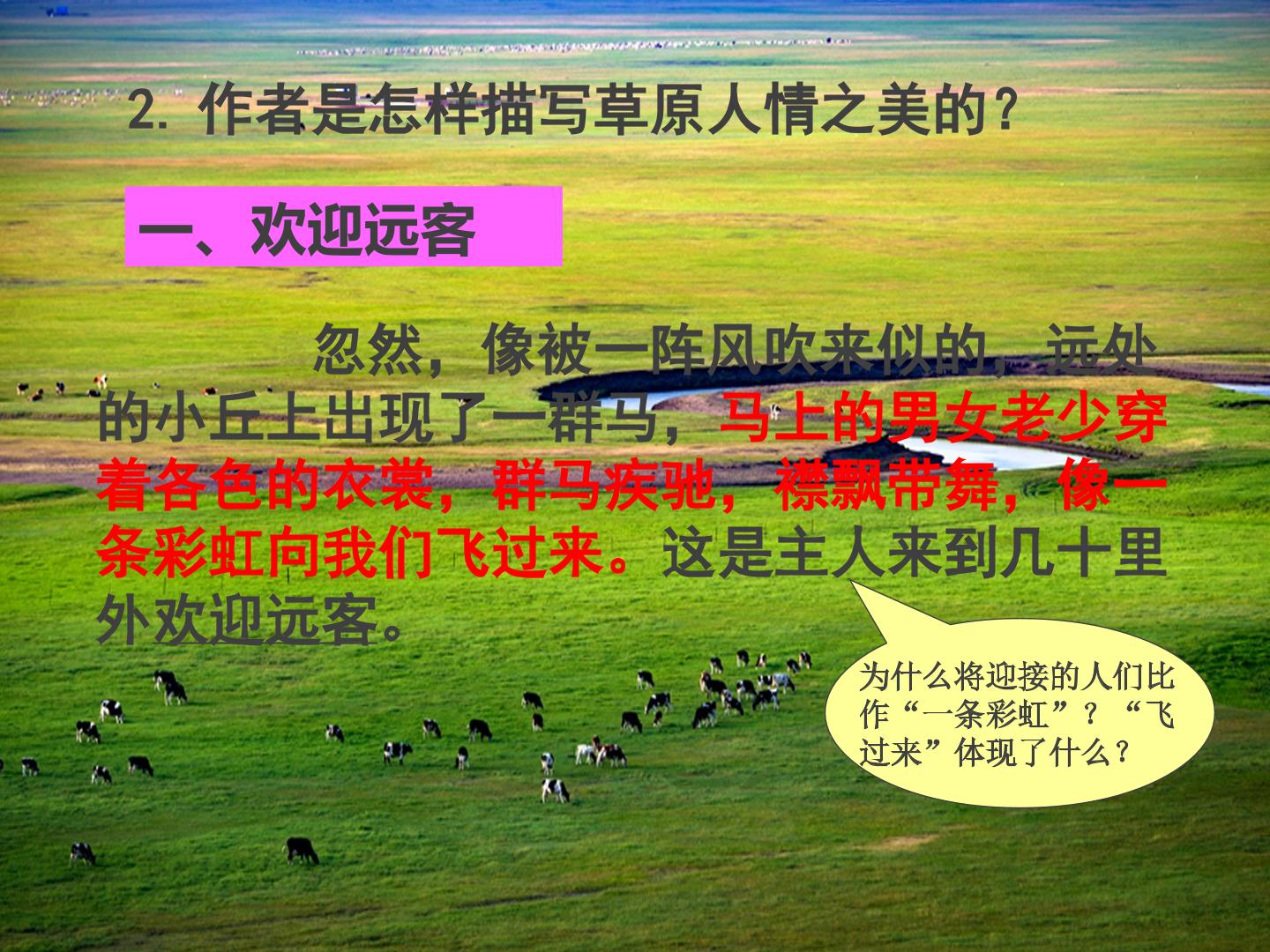 2.作者是怎样描写草原人情之美的？

一、欢迎远客

忽然，像被一阵风吹来似的，远处的小丘上出现了一群马，马上的男女老少穿着各色的衣裳，群马疾驰，襟飘带舞，像一条彩虹向我们飞过来。这是主人来到几十里外欢迎远客。

为什么将迎接的人们比作“一条彩虹”？“飞过来”体现了什么？